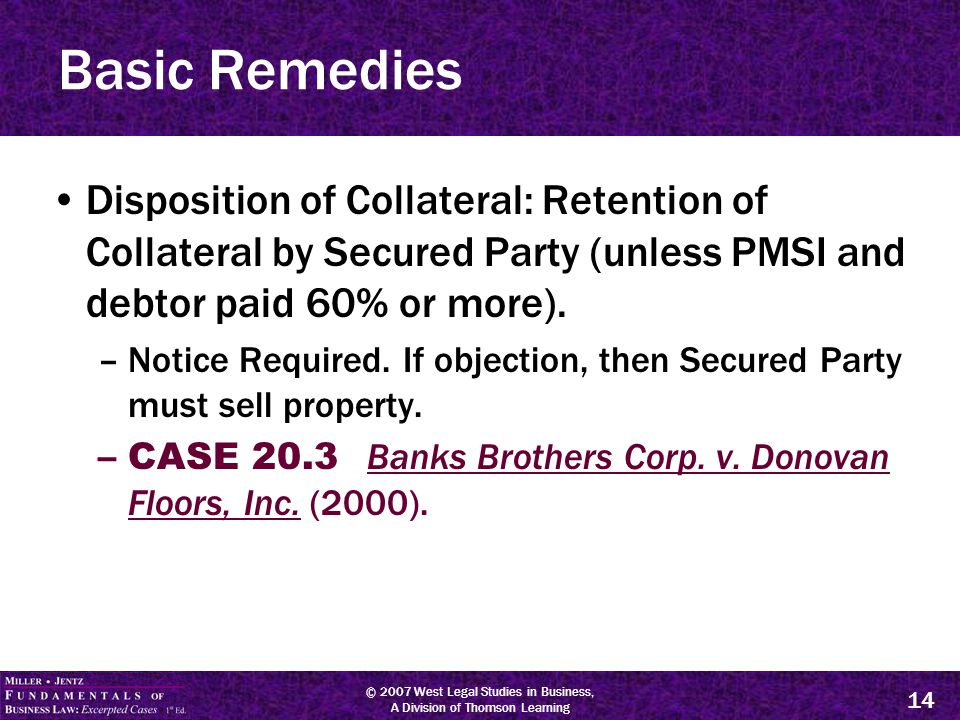 Basic Remedies

• Disposition of Collateral: Retention of Collateral by Secured Party (unless PMSI and debtor paid 60% or more).

– Notice Required. If objection, then Secured Party must sell property.

– CASE 20.3 Banks Brothers Corp. v. Donovan Floors, Inc. (2000).

MILLER • JENTZ
FUNDAMENTALS OF BUSINESS LAW: Excerpted Cases 1st Ed.

© 2007 West Legal Studies in Business, A Division of Thomson Learning

14